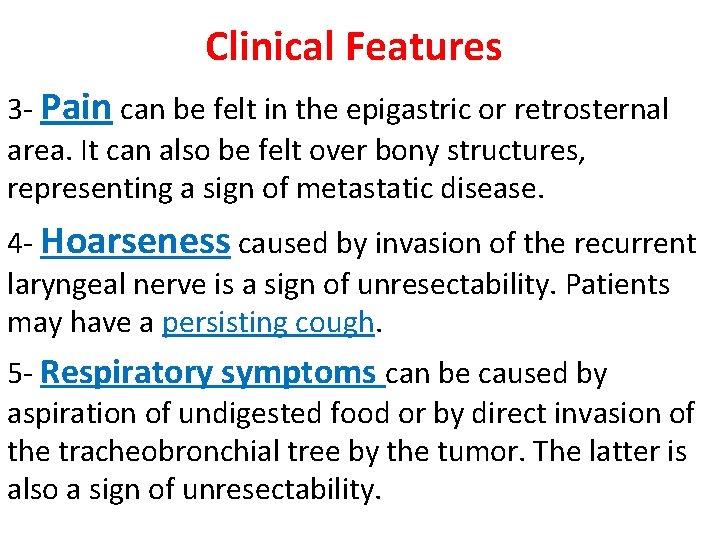 Clinical Features

3- Pain can be felt in the epigastric or retrosternal area. It can also be felt over bony structures, representing a sign of metastatic disease.

4- Hoarseness caused by invasion of the recurrent laryngeal nerve is a sign of unresectability. Patients may have a persisting cough.

5- Respiratory symptoms can be caused by aspiration of undigested food or by direct invasion of the tracheobronchial tree by the tumor. The latter is also a sign of unresectability.